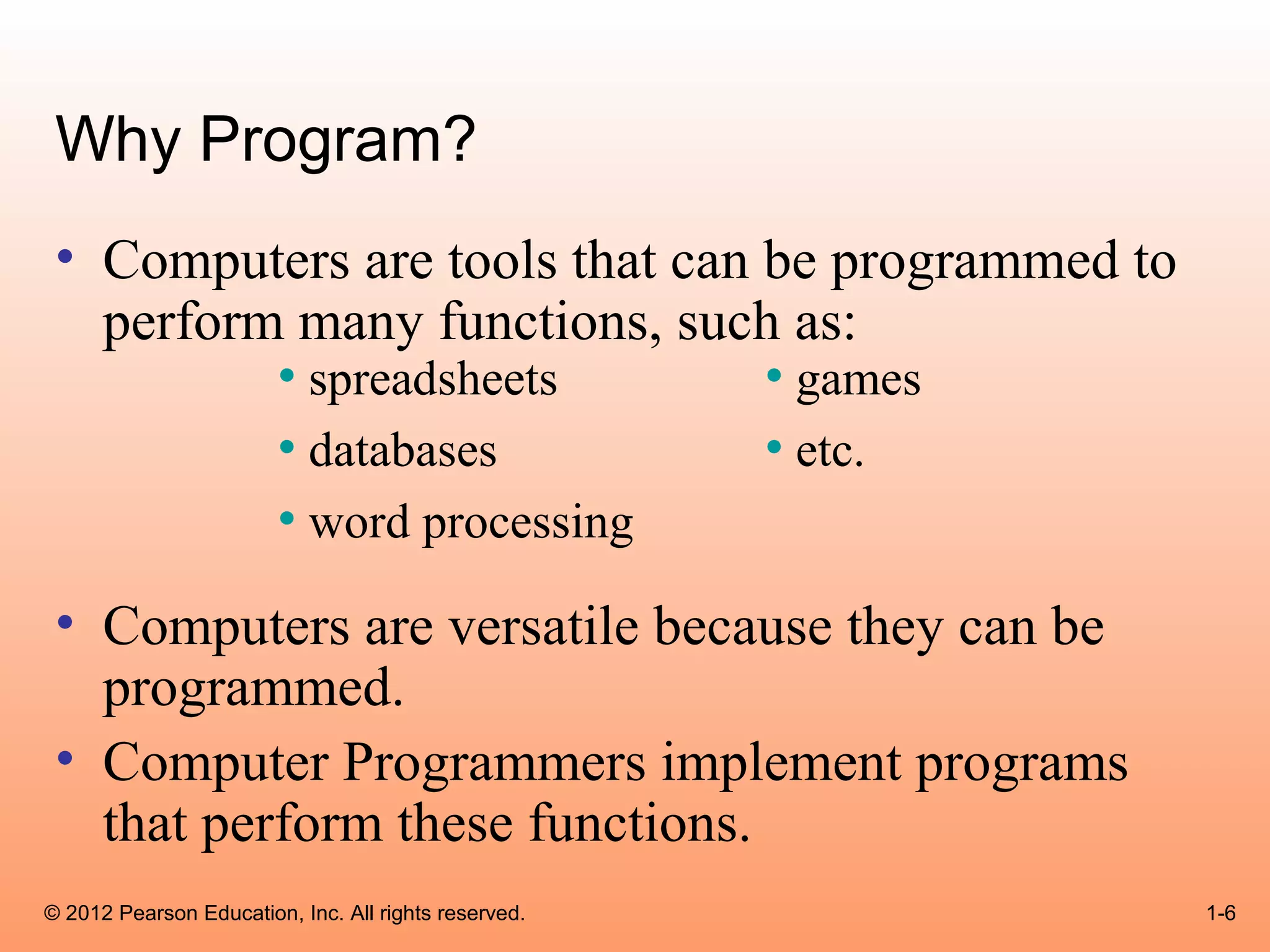 Why Program?

• Computers are tools that can be programmed to perform many functions, such as:

• spreadsheets
• databases
• word processing

• games
• etc.

• Computers are versatile because they can be programmed.
• Computer Programmers implement programs that perform these functions.

© 2012 Pearson Education, Inc. All rights reserved.

1-6